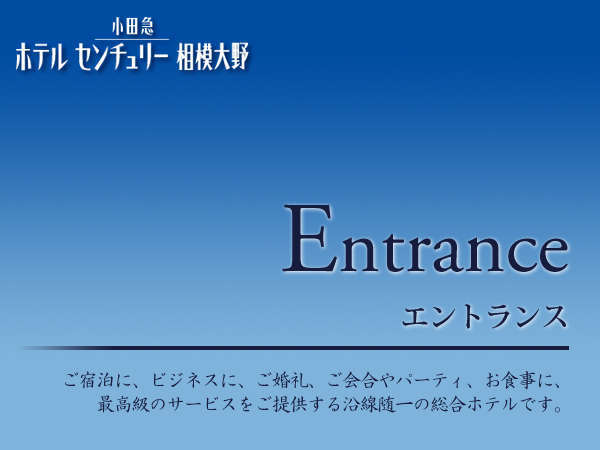 小田急
ホテル センチュリー 相模大野

Entrance
エントランス

ご宿泊に、ビジネスに、ご婚礼、ご会合やパーティ、お食事に、最高級のサービスをご提供する沿線随一の総合ホテルです。